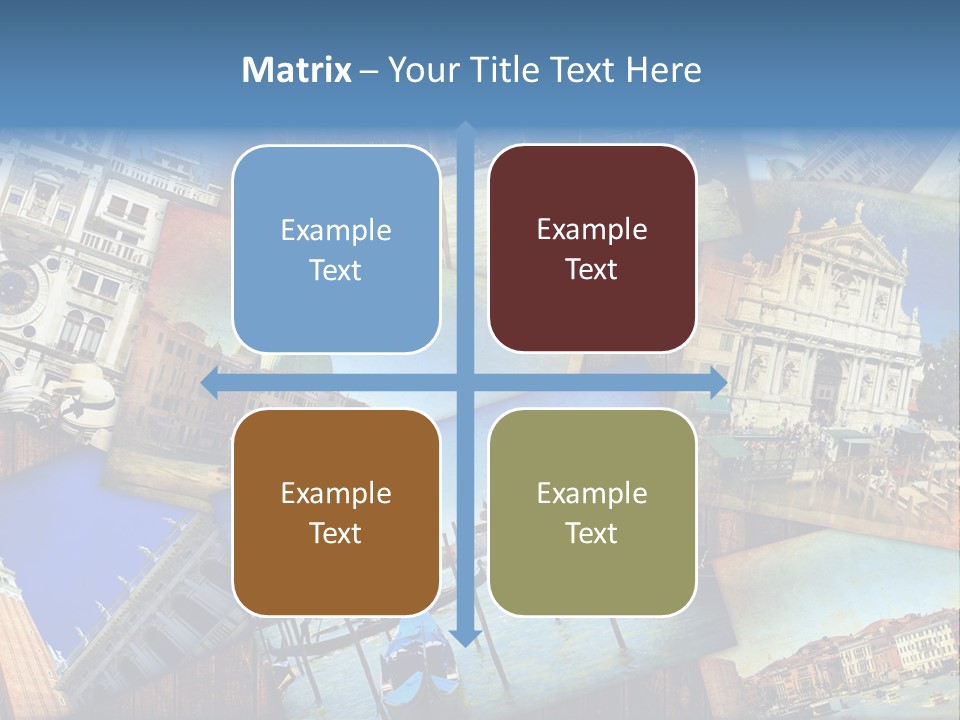 Matrix – Your Title Text Here

Example Text

Example Text

Example Text

Example Text